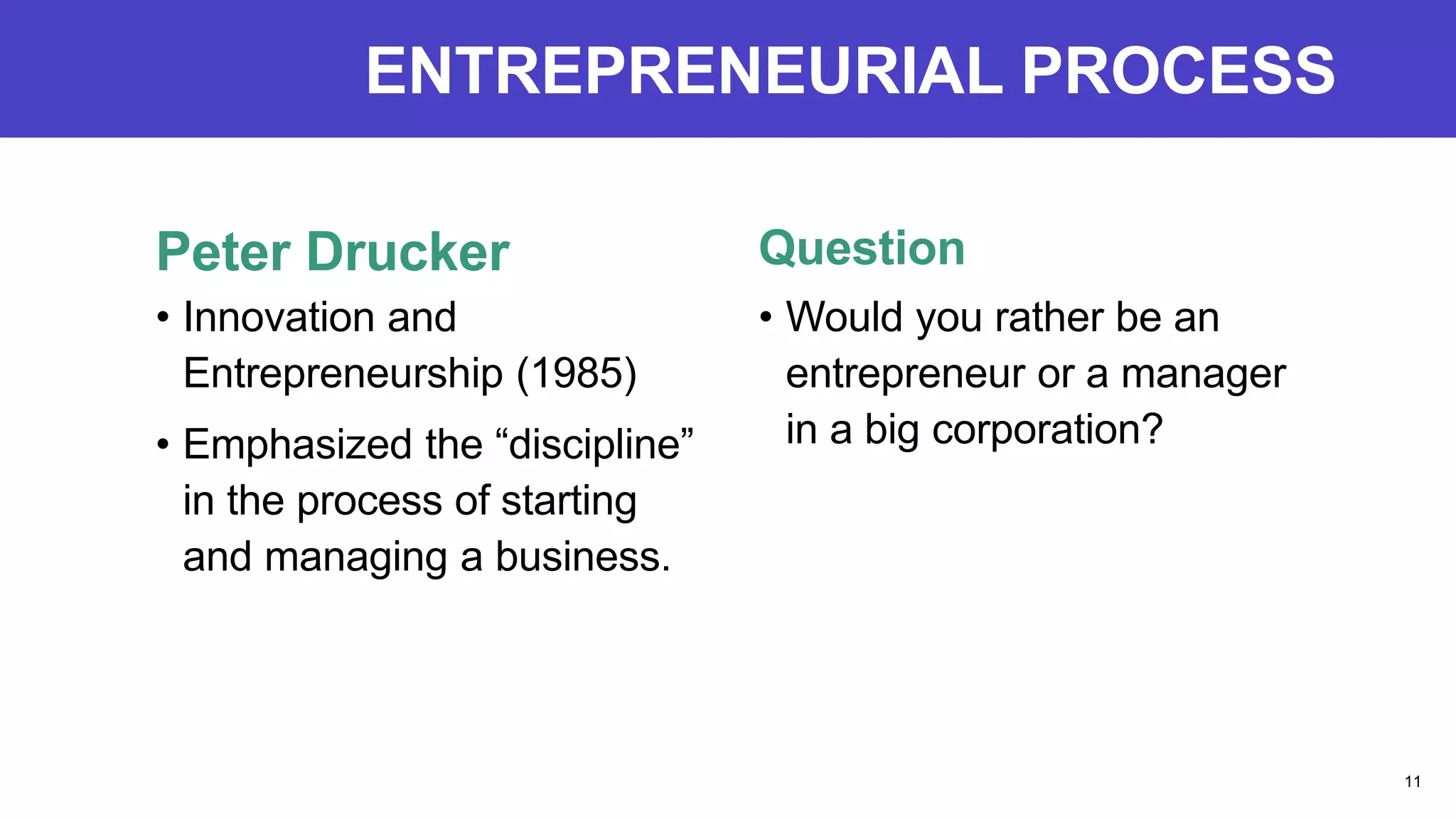 ENTREPRENEURIAL PROCESS

Peter Drucker

• Innovation and Entrepreneurship (1985)

• Emphasized the “discipline” in the process of starting and managing a business.

Question

• Would you rather be an entrepreneur or a manager in a big corporation?

11